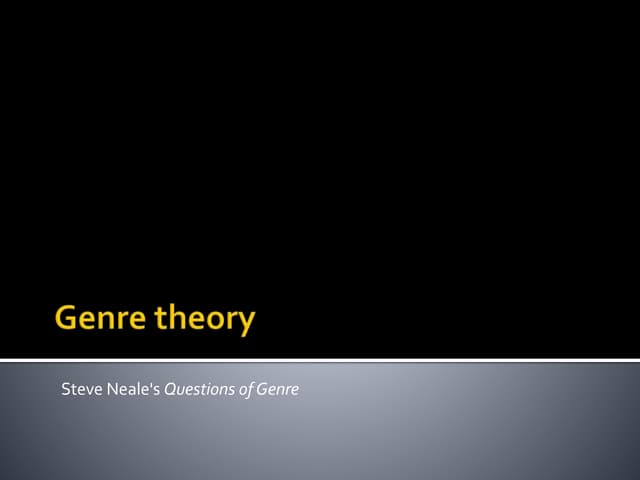 Genre theory

Steve Neale's Questions of Genre